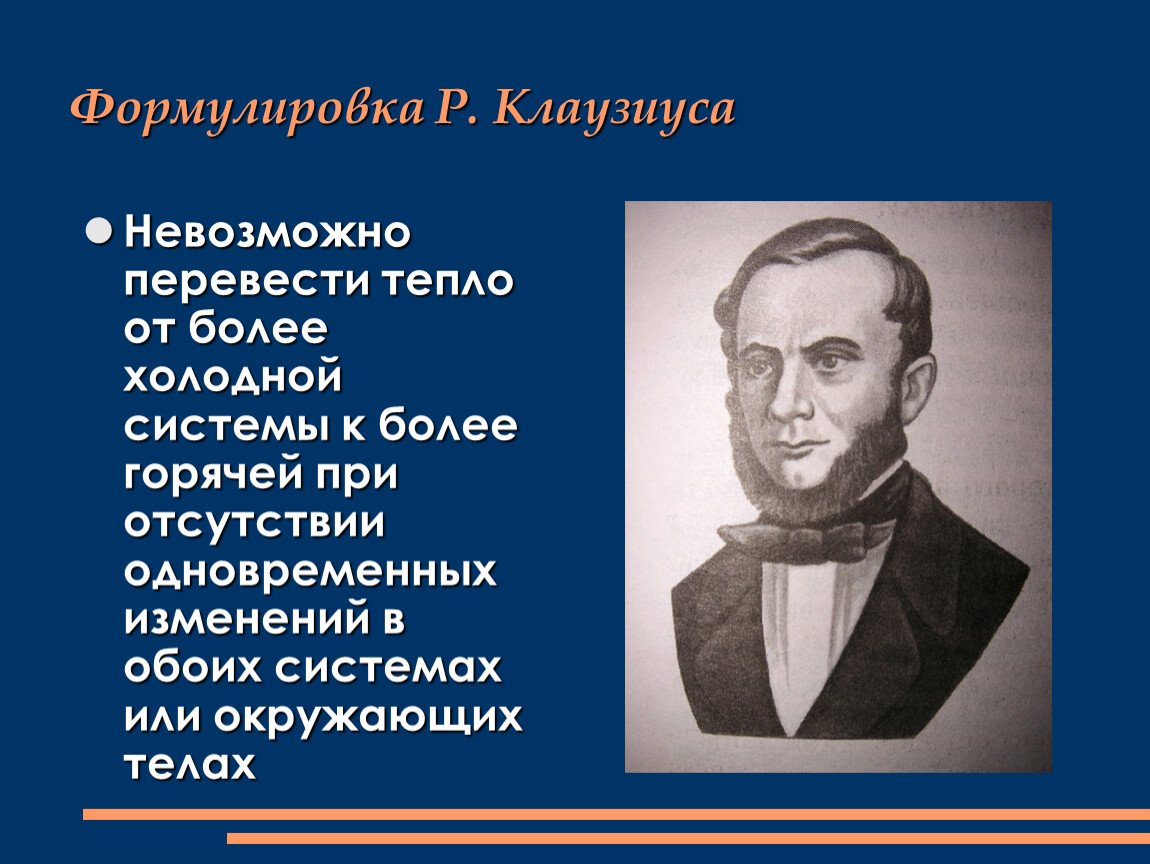 Формулировка Р. Клаузиуса

Невозможно перевести тепло от более холодной системы к более горячей при отсутствии одновременных изменений в обоих системах или окружающих телах